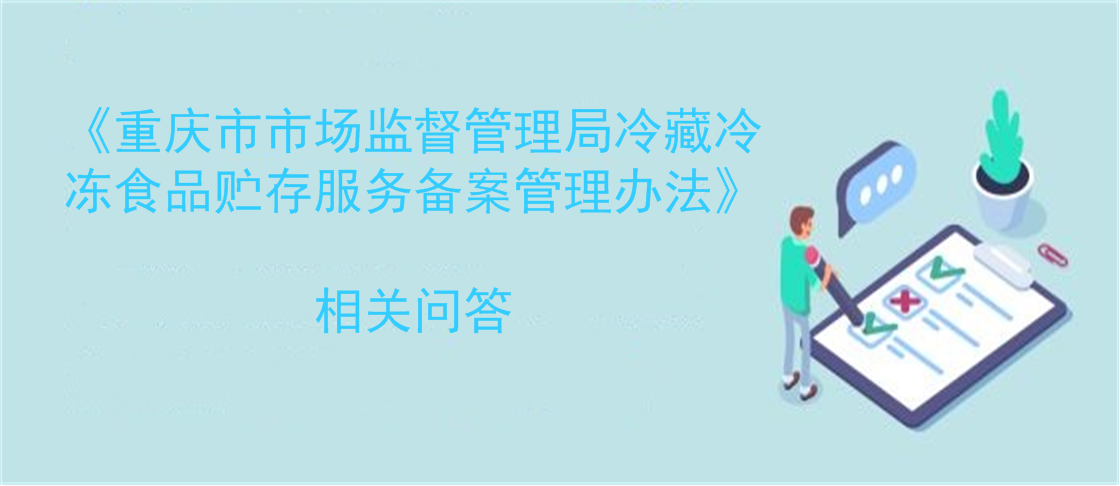 《重庆市市场监督管理局冷藏冷冻食品贮存服务备案管理办法》

相关问答